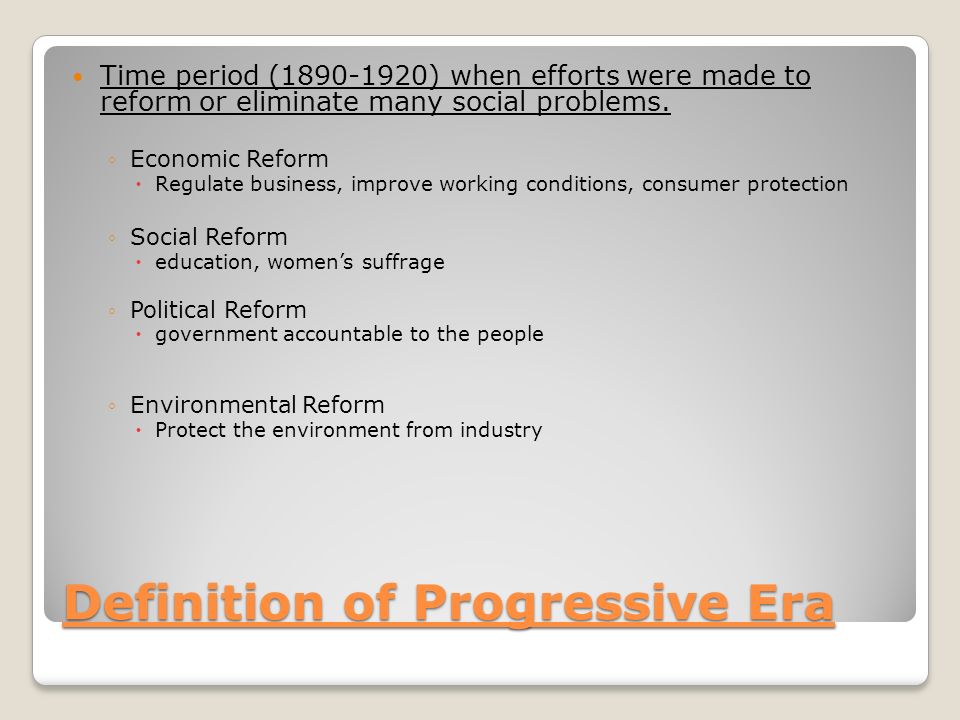 Time period (1890-1920) when efforts were made to reform or eliminate many social problems.

Economic Reform

Regulate business, improve working conditions, consumer protection

Social Reform

education, women's suffrage

Political Reform

government accountable to the people

Environmental Reform

Protect the environment from industry

Definition of Progressive Era